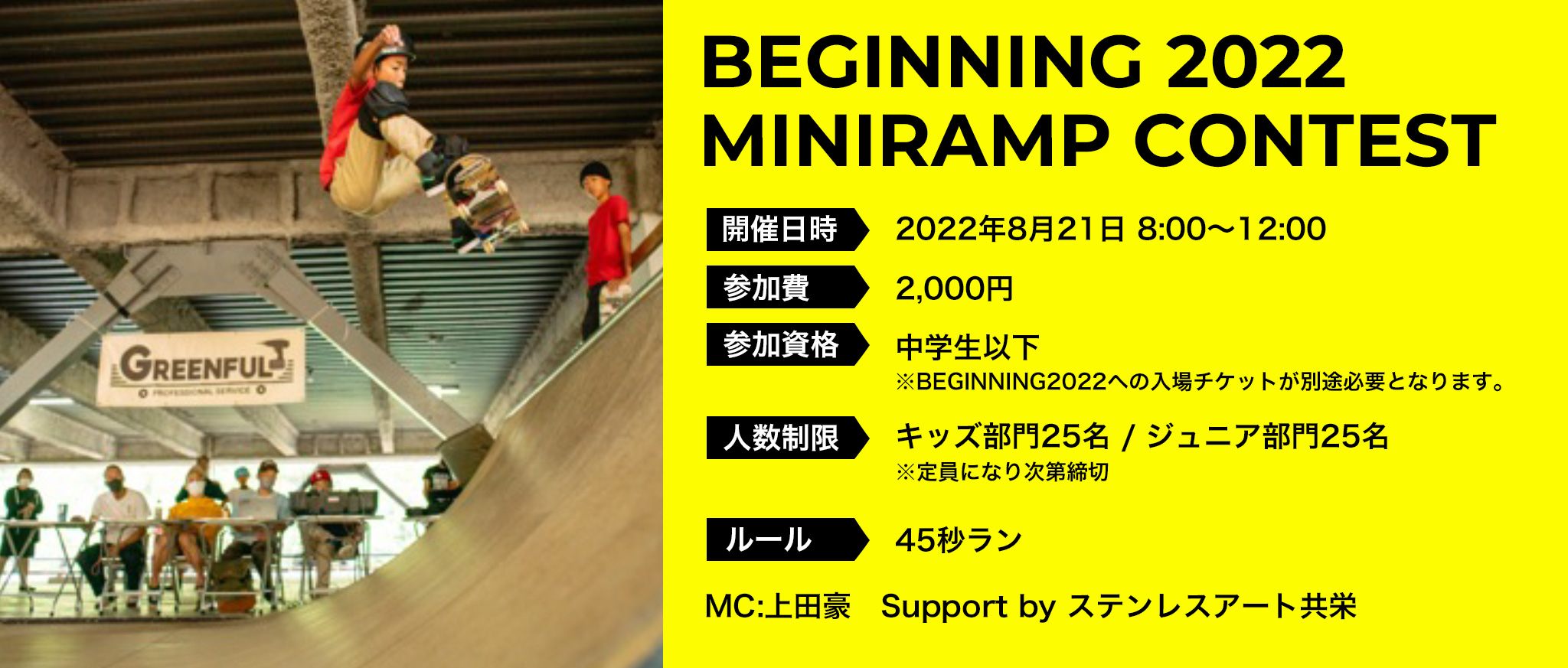 GREENFUL
PROFESSIONAL SERVICE

BEGINNING 2022
MINIRAMP CONTEST

開催日時 2022年8月21日 8:00〜12:00

参加費 2,000円

参加資格 中学生以下
※BEGINNING2022への入場チケットが別途必要となります。

人数制限 キッズ部門25名 / ジュニア部門25名
※定員になり次第締切

ルール 45秒ラン

MC:上田豪 Support by ステンレスアート共栄